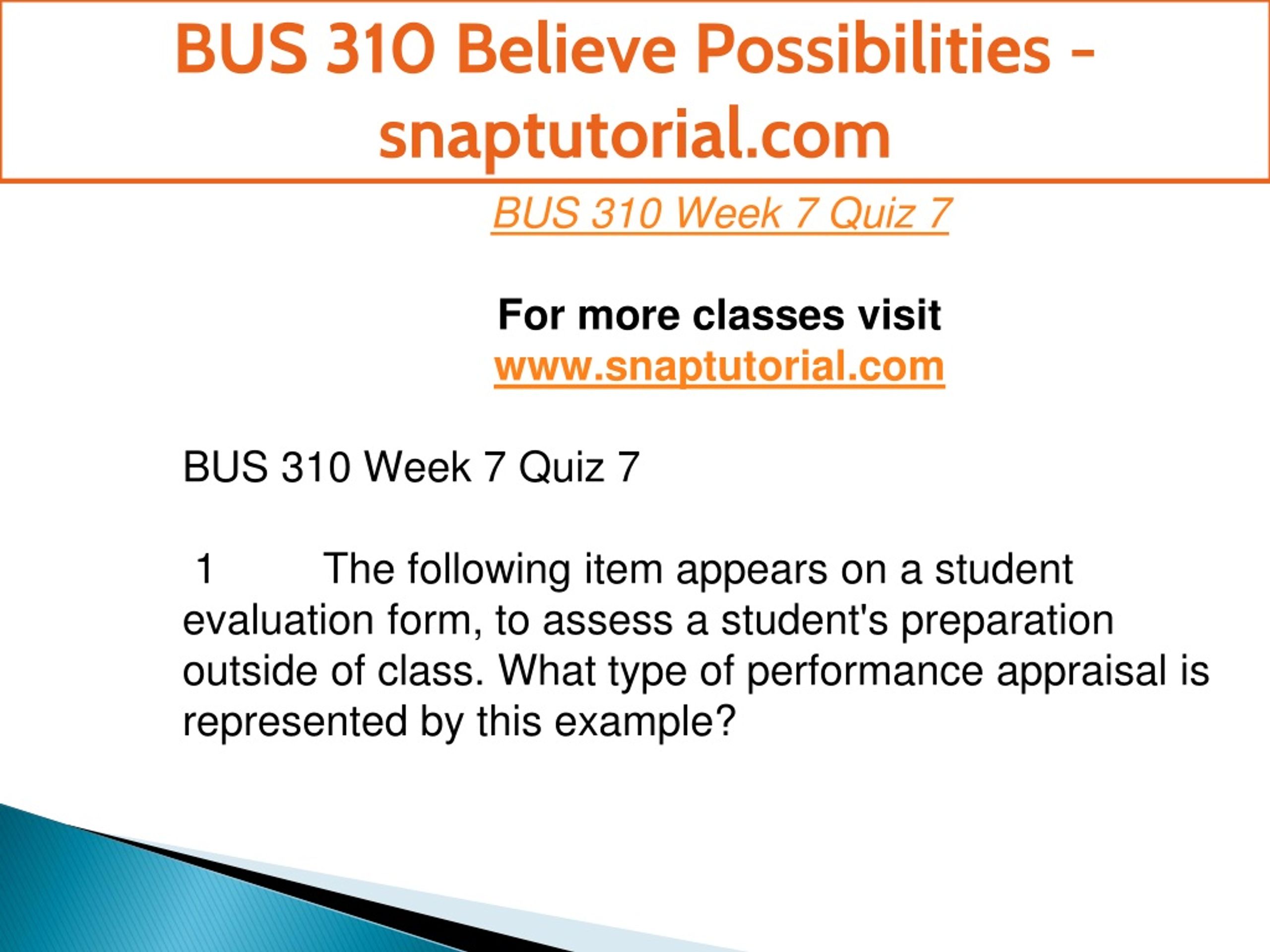 BUS 310 Believe Possibilities - snaptutorial.com

BUS 310 Week 7 Quiz 7

For more classes visit
www.snaptutorial.com

BUS 310 Week 7 Quiz 7

1 The following item appears on a student evaluation form, to assess a student's preparation outside of class. What type of performance appraisal is represented by this example?